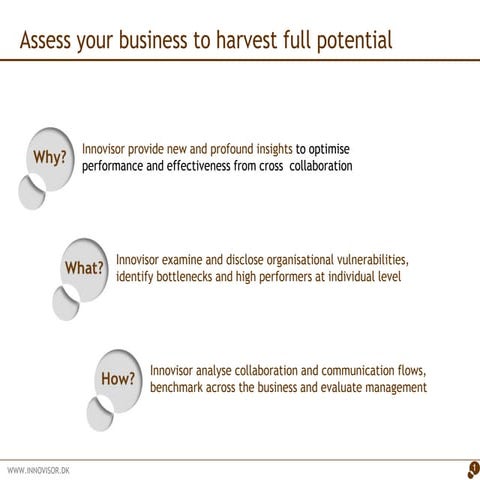 Assess your business to harvest full potential

Why?

Innovisor provide new and profound insights to optimise performance and effectiveness from cross  collaboration

What?

Innovisor examine and disclose organisational vulnerabilities, identify bottlenecks and high performers at individual level

How?

Innovisor analyse collaboration and communication flows, benchmark across the business and evaluate management

WWW.INNOVISOR.DK

1